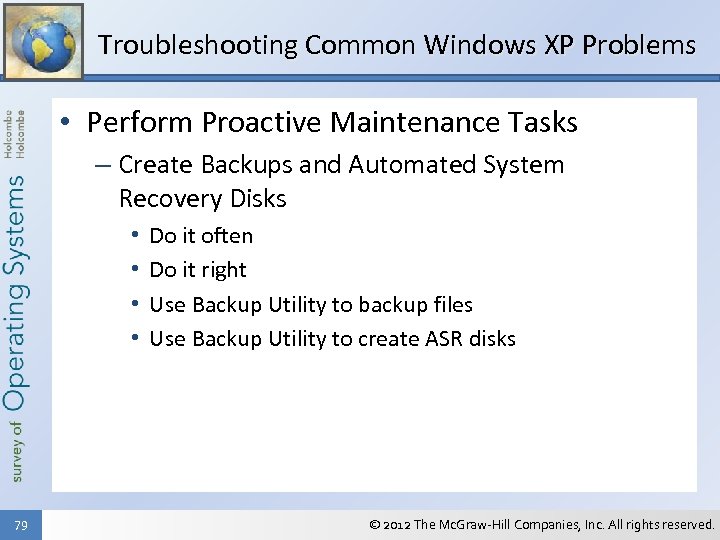 Troubleshooting Common Windows XP Problems

survey of Operating Systems
Holcombe
Holcombe

• Perform Proactive Maintenance Tasks
– Create Backups and Automated System Recovery Disks
• Do it often
• Do it right
• Use Backup Utility to backup files
• Use Backup Utility to create ASR disks

79

© 2012 The McGraw-Hill Companies, Inc. All rights reserved.